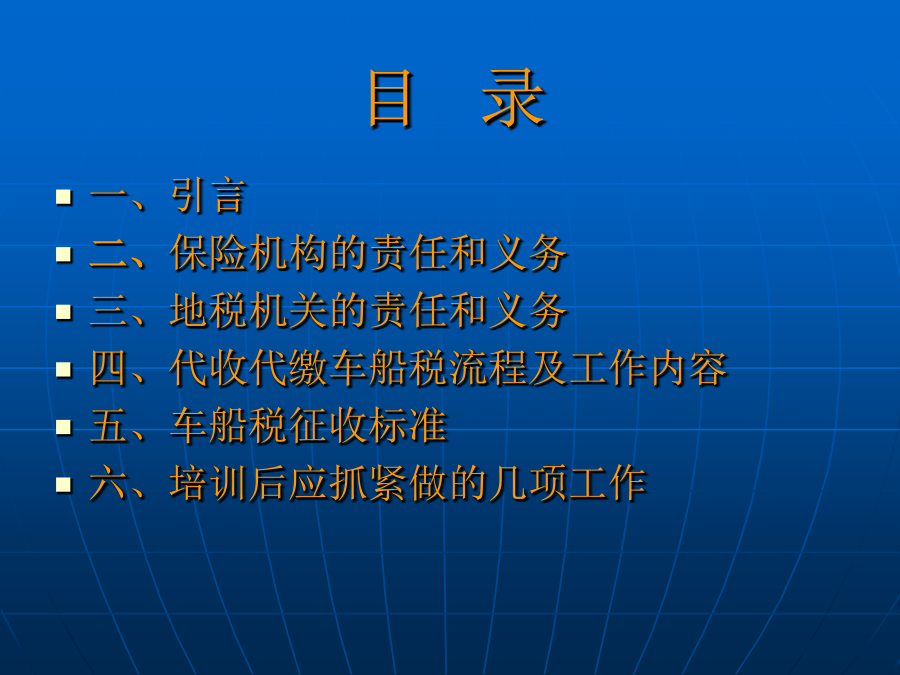 目　录

一、引言
二、保险机构的责任和义务
三、地税机关的责任和义务
四、代收代缴车船税流程及工作内容
五、车船税征收标准
六、培训后应抓紧做的几项工作